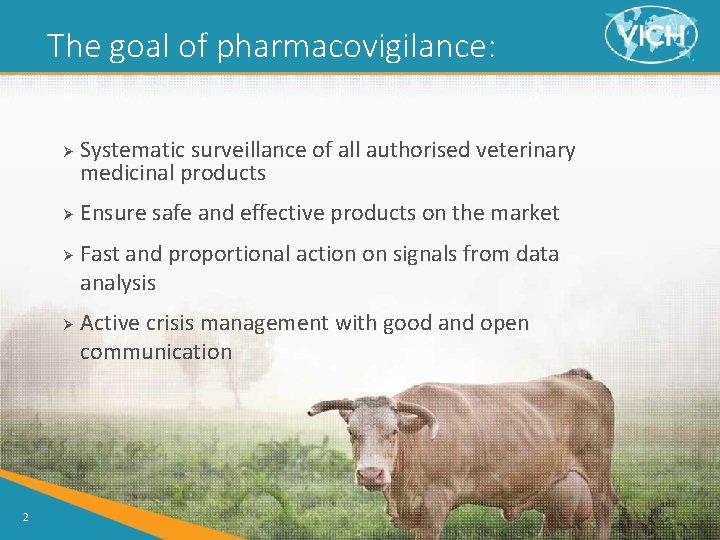 The goal of pharmacovigilance:

VICH

➢ Systematic surveillance of all authorised veterinary medicinal products

➢ Ensure safe and effective products on the market

➢ Fast and proportional action on signals from data analysis

➢ Active crisis management with good and open communication

2